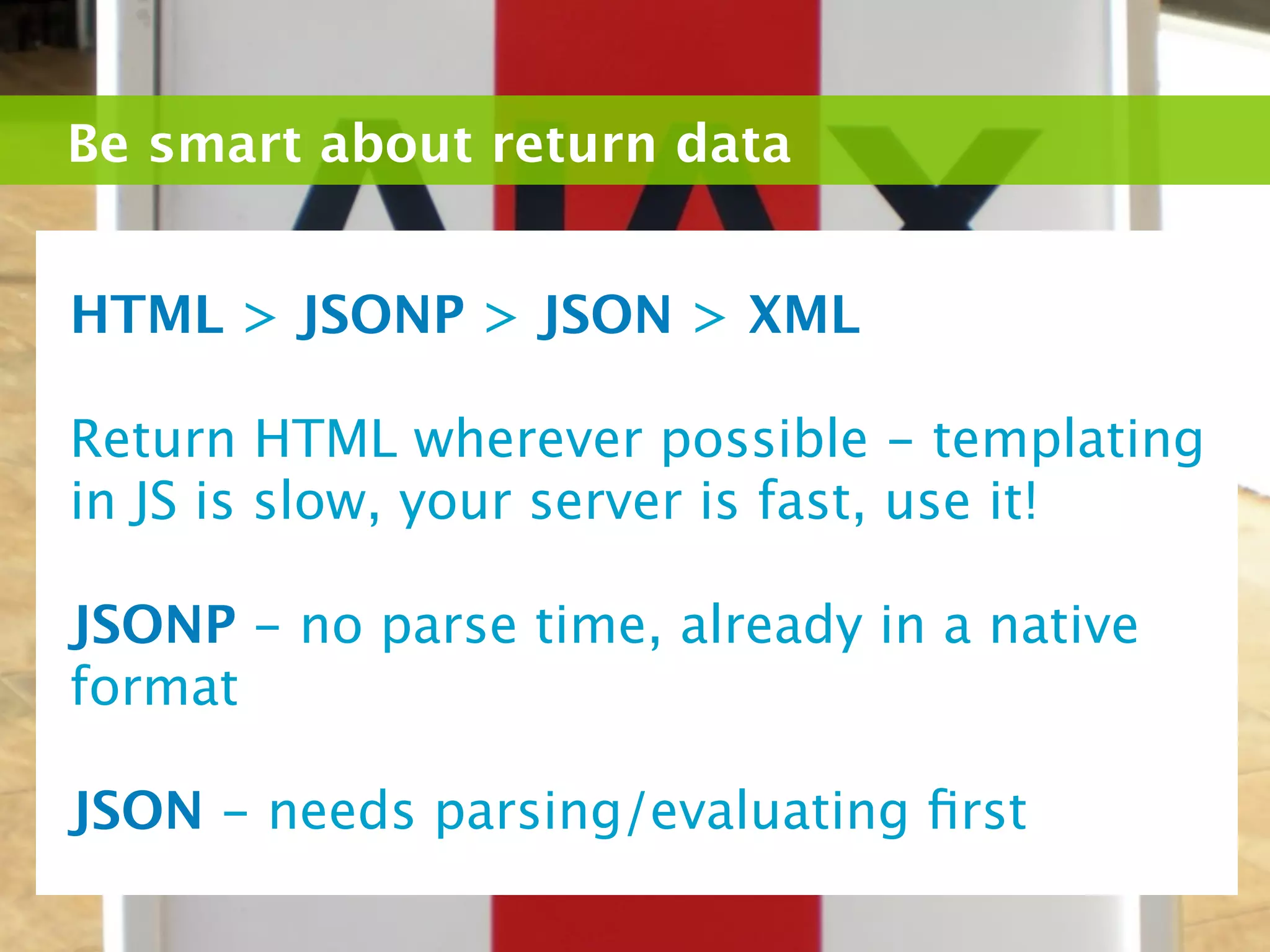 Be smart about return data

HTML > JSONP > JSON > XML

Return HTML wherever possible – templating in JS is slow, your server is fast, use it!

JSONP – no parse time, already in a native format

JSON – needs parsing/evaluating first